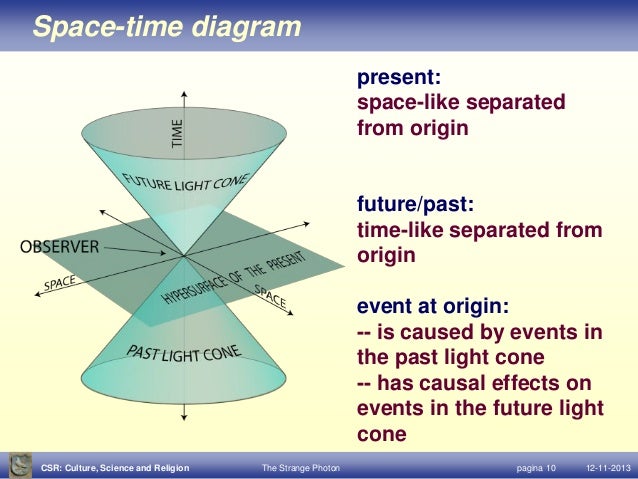 Space-time diagram

TIME

FUTURE LIGHT CONE

OBSERVER

SPACE

HYPERSURFACE OF THE PRESENT

SPACE

PAST LIGHT CONE

present:
space-like separated from origin

future/past:
time-like separated from origin

event at origin:
-- is caused by events in the past light cone
-- has causal effects on events in the future light cone

CSR: Culture, Science and Religion The Strange Photon pagina 10 12-11-2013